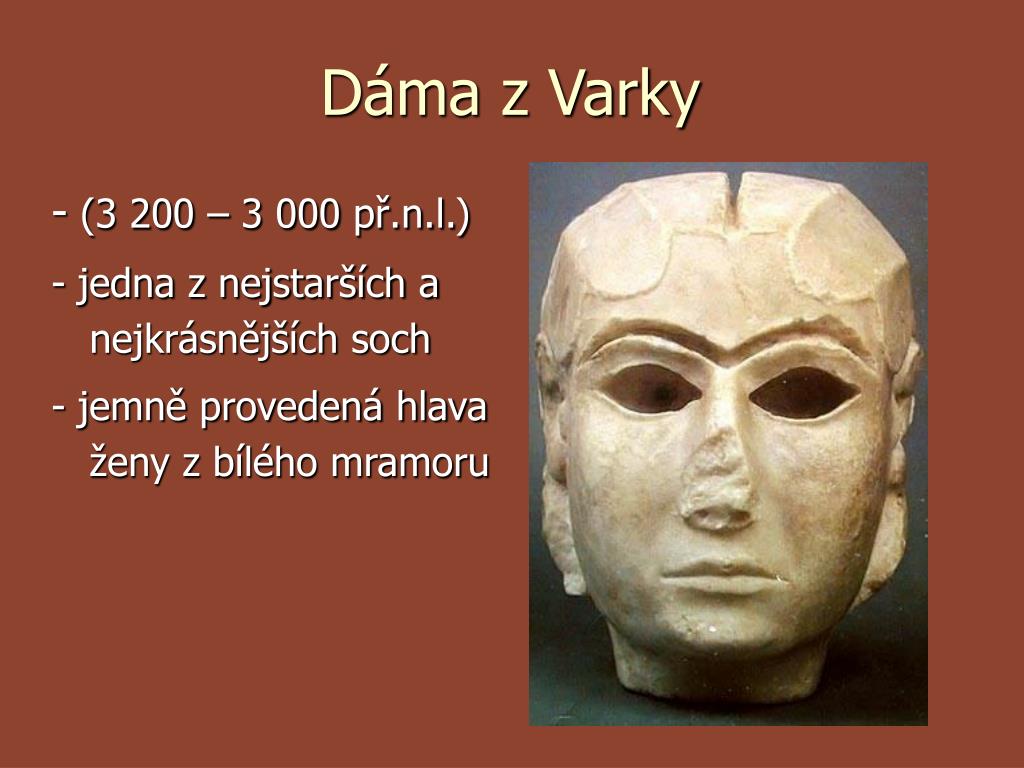 Dáma z Varky

- (3 200 – 3 000 př.n.l.)

- jedna z nejstarších a nejkrásnějších soch

- jemně provedená hlava ženy z bílého mramoru